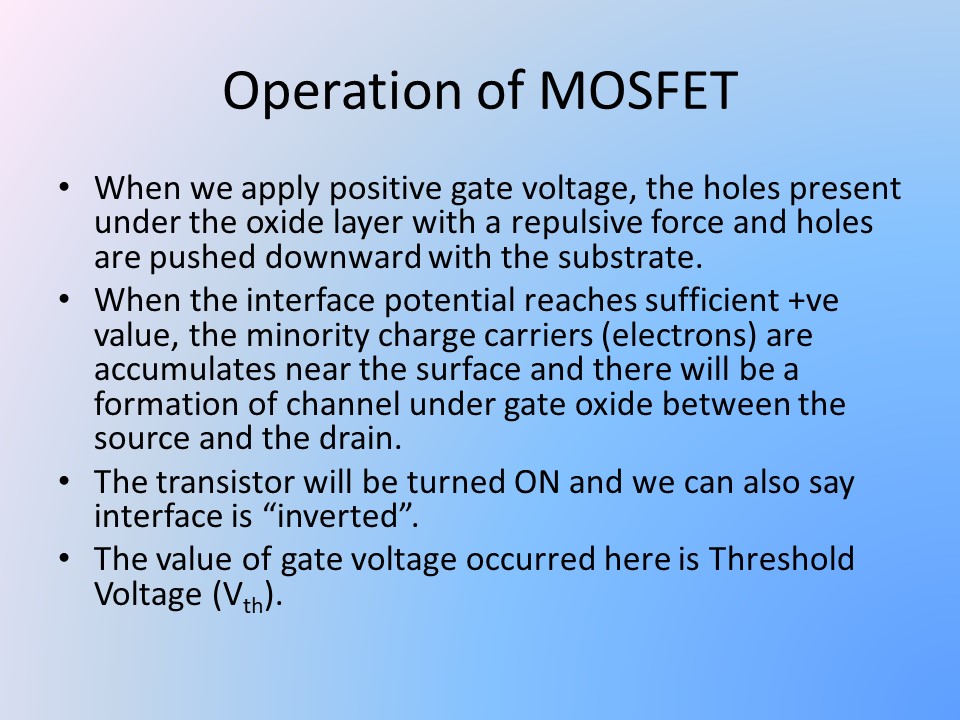 Operation of MOSFET

• When we apply positive gate voltage, the holes present under the oxide layer with a repulsive force and holes are pushed downward with the substrate.
• When the interface potential reaches sufficient +ve value, the minority charge carriers (electrons) are accumulates near the surface and there will be a formation of channel under gate oxide between the source and the drain.
• The transistor will be turned ON and we can also say interface is “inverted”.
• The value of gate voltage occurred here is Threshold Voltage ($V_{th}$).